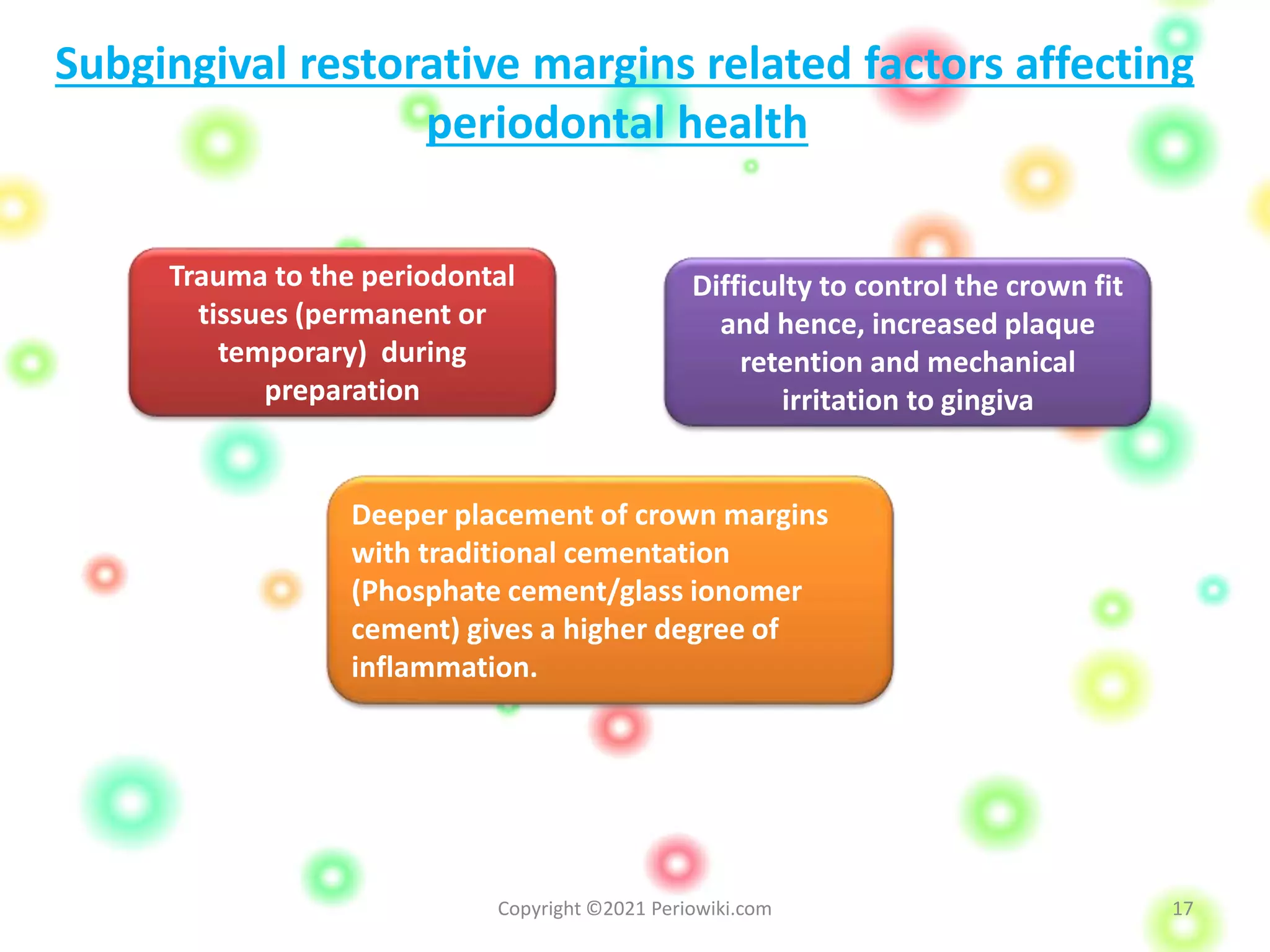 Subgingival restorative margins related factors affecting periodontal health

Trauma to the periodontal tissues (permanent or temporary) during preparation

Difficulty to control the crown fit and hence, increased plaque retention and mechanical irritation to gingiva

Deeper placement of crown margins with traditional cementation (Phosphate cement/glass ionomer cement) gives a higher degree of inflammation.

Copyright ©2021 Periowiki.com

17